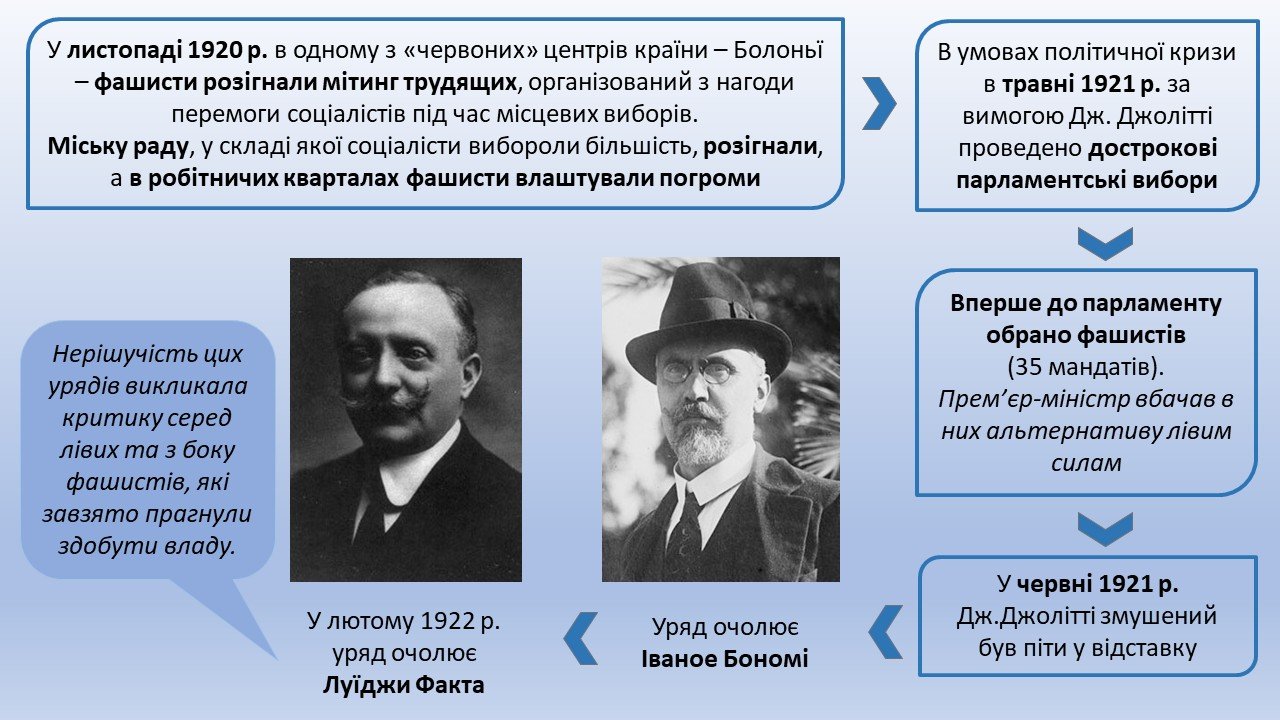 У листопаді 1920 р. в одному з «червоних» центрів країни – Болоньї – фашисти розігнали мітинг трудящих, організований з нагоди перемоги соціалістів під час місцевих виборів.
Міську раду, у складі якої соціалісти вибороли більшість, розігнали, а в робітничих кварталах фашисти влаштували погроми

В умовах політичної кризи в травні 1921 р. за вимогою Дж. Джолітті проведено дострокові парламентські вибори

Вперше до парламенту обрано фашистів (35 мандатів).
Прем'єр-міністр вбачав в них альтернативу лівим силам

У червні 1921 р. Дж.Джолітті змушений був піти у відставку

Уряд очолює Іваное Бономі

У лютому 1922 р. уряд очолює Луїджи Факта

Нерішучість цих урядів викликала критику серед лівих та з боку фашистів, які завзято прагнули здобути владу.